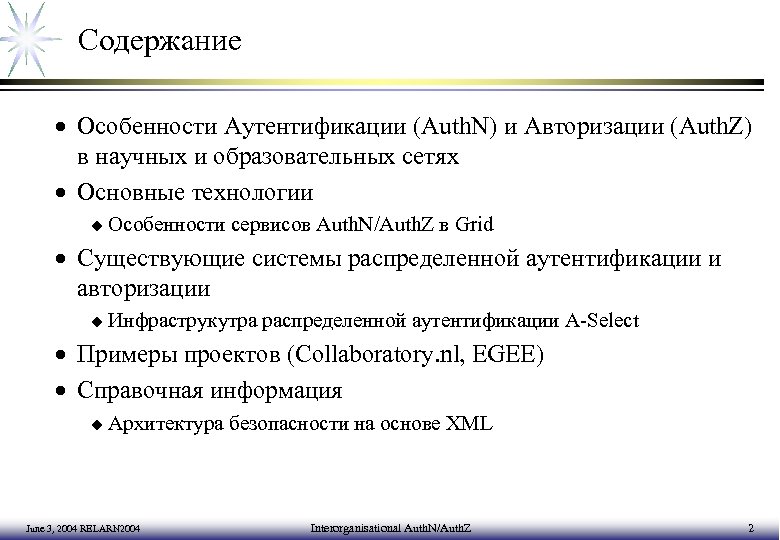 Содержание

• Особенности Аутентификации (AuthN) и Авторизации (AuthZ) в научных и образовательных сетях
• Основные технологии
  ◆ Особенности сервисов AuthN/AuthZ в Grid
• Существующие системы распределенной аутентификации и авторизации
  ◆ Инфраструкутра распределенной аутентификации A-Select
• Примеры проектов (Collaboratory.nl, EGEE)
• Справочная информация
  ◆ Архитектура безопасности на основе XML

June 3, 2004 RELARN2004 Interorganisational AuthN/AuthZ 2